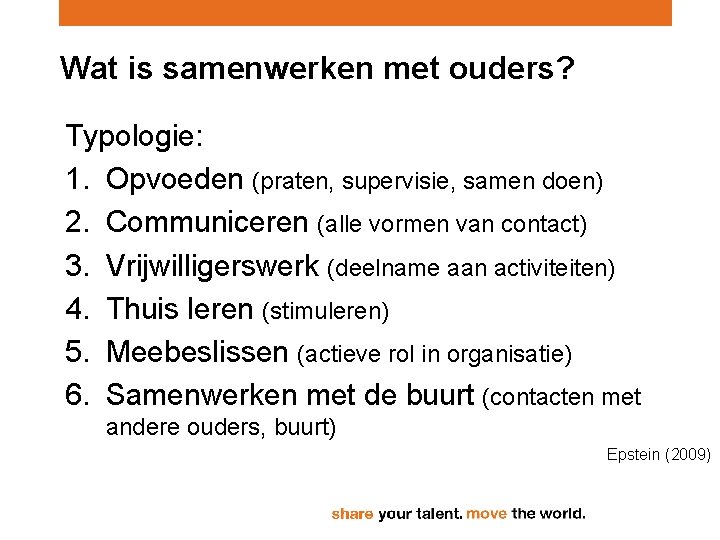 Wat is samenwerken met ouders?

Typologie:
1. Opvoeden (praten, supervisie, samen doen)
2. Communiceren (alle vormen van contact)
3. Vrijwilligerswerk (deelname aan activiteiten)
4. Thuis leren (stimuleren)
5. Meebeslissen (actieve rol in organisatie)
6. Samenwerken met de buurt (contacten met andere ouders, buurt)

Epstein (2009)

share your talent. move the world.